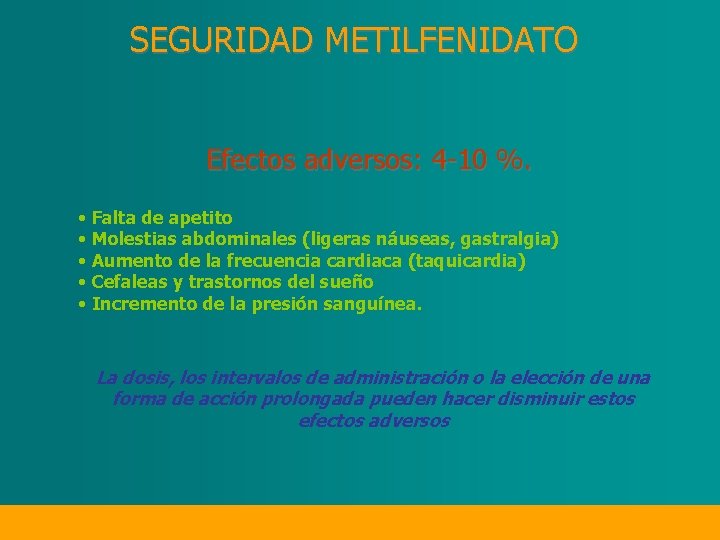 SEGURIDAD METILFENIDATO

Efectos adversos: 4-10 %.

• Falta de apetito
• Molestias abdominales (ligeras náuseas, gastralgia)
• Aumento de la frecuencia cardiaca (taquicardia)
• Cefaleas y trastornos del sueño
• Incremento de la presión sanguínea.

La dosis, los intervalos de administración o la elección de una forma de acción prolongada pueden hacer disminuir estos efectos adversos